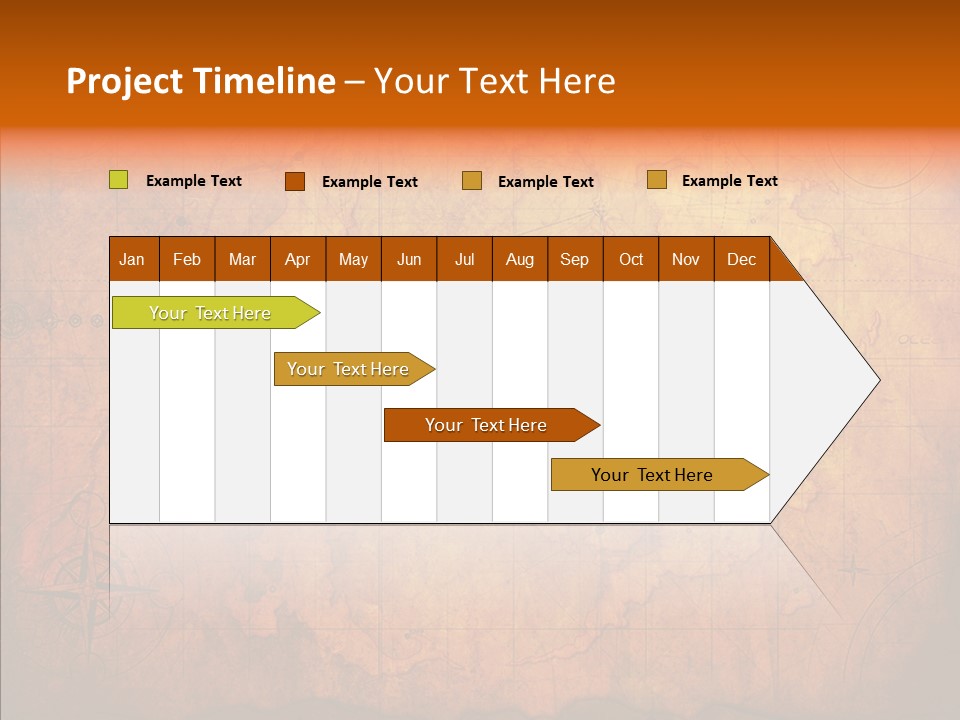 Project Timeline – Your Text Here

Example Text
Example Text
Example Text
Example Text

| Jan | Feb | Mar | Apr | May | Jun | Jul | Aug | Sep | Oct | Nov | Dec |
|---|---|---|---|---|---|---|---|---|---|---|---|

Your Text Here
Your Text Here
Your Text Here
Your Text Here